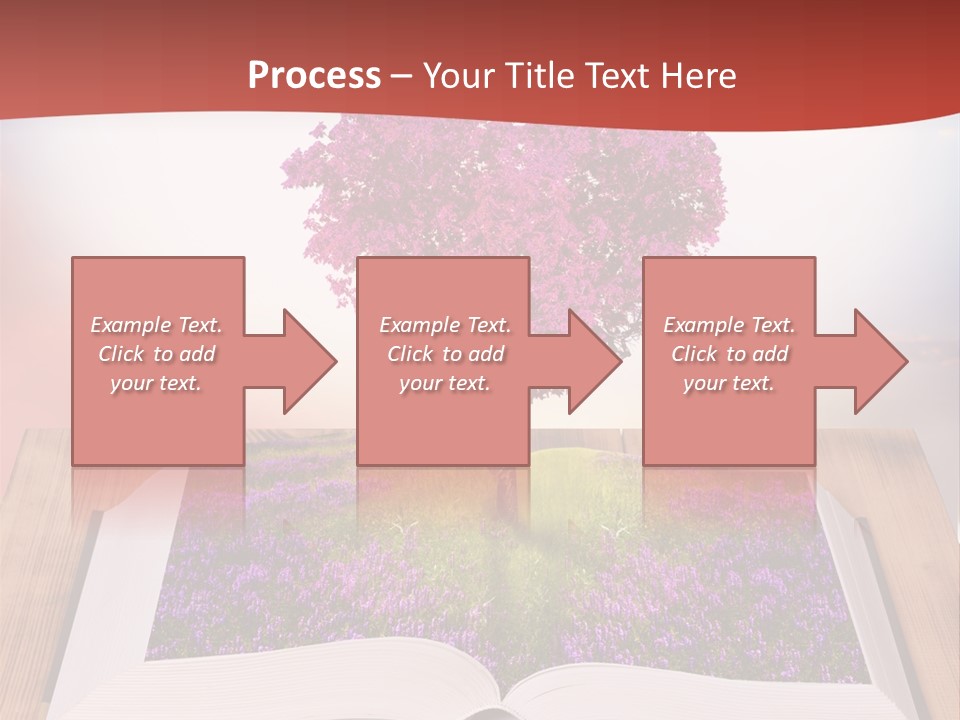 Process – Your Title Text Here

Example Text. Click to add your text.

Example Text. Click to add your text.

Example Text. Click to add your text.